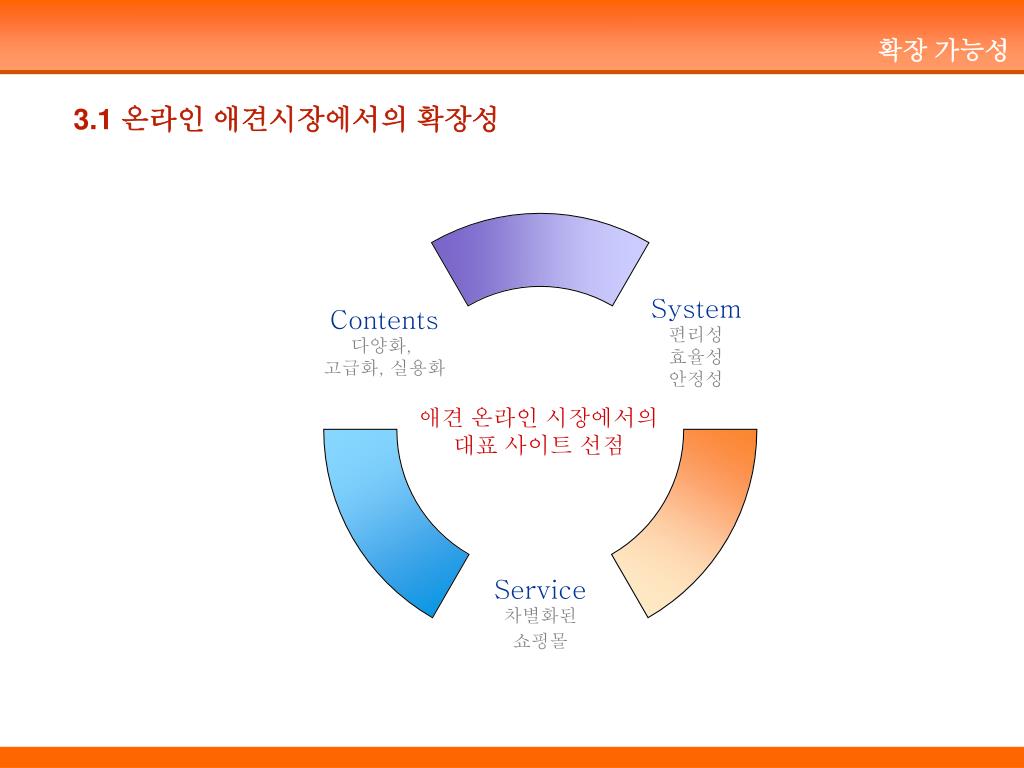 확장 가능성

3.1 온라인 애견시장에서의 확장성

Contents
다양화,
고급화, 실용화

System
편리성
효율성
안정성

애견 온라인 시장에서의
대표 사이트 선점

Service
차별화된
쇼핑몰